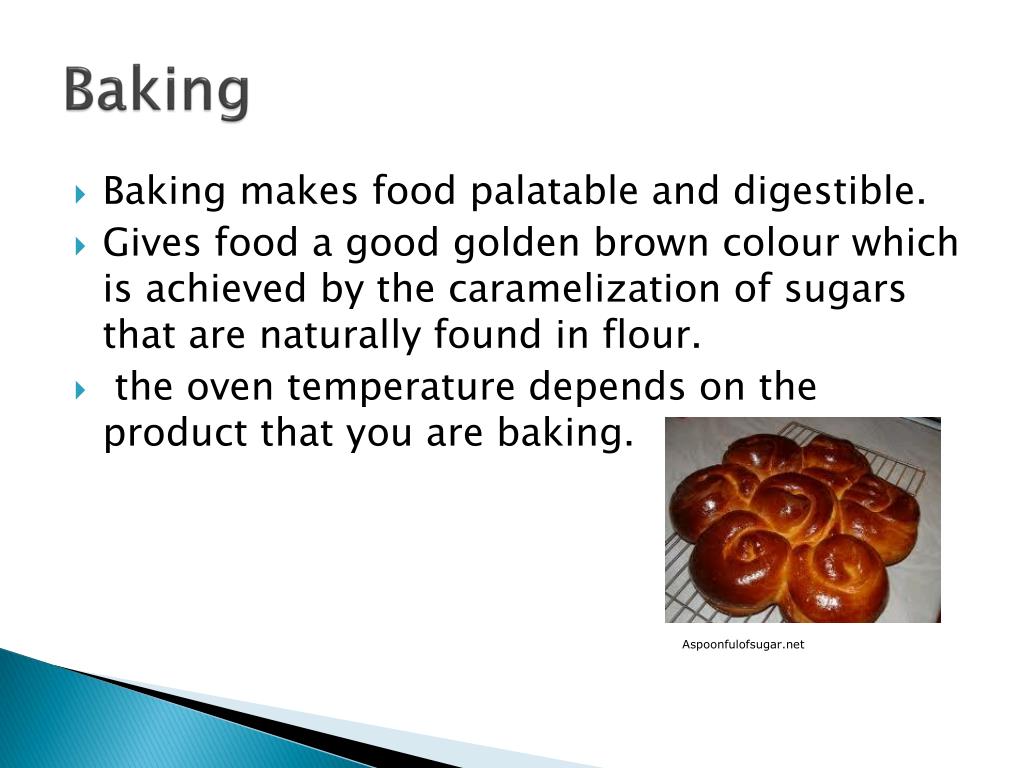 Baking

Baking makes food palatable and digestible.

Gives food a good golden brown colour which is achieved by the caramelization of sugars that are naturally found in flour.

the oven temperature depends on the product that you are baking.

Aspoonfulofsugar.net